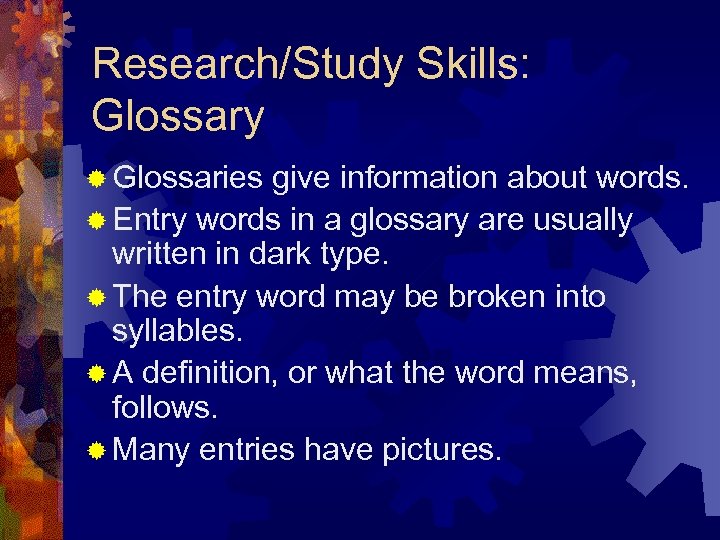 Research/Study Skills: Glossary

Glossaries give information about words.
Entry words in a glossary are usually written in dark type.
The entry word may be broken into syllables.
A definition, or what the word means, follows.
Many entries have pictures.